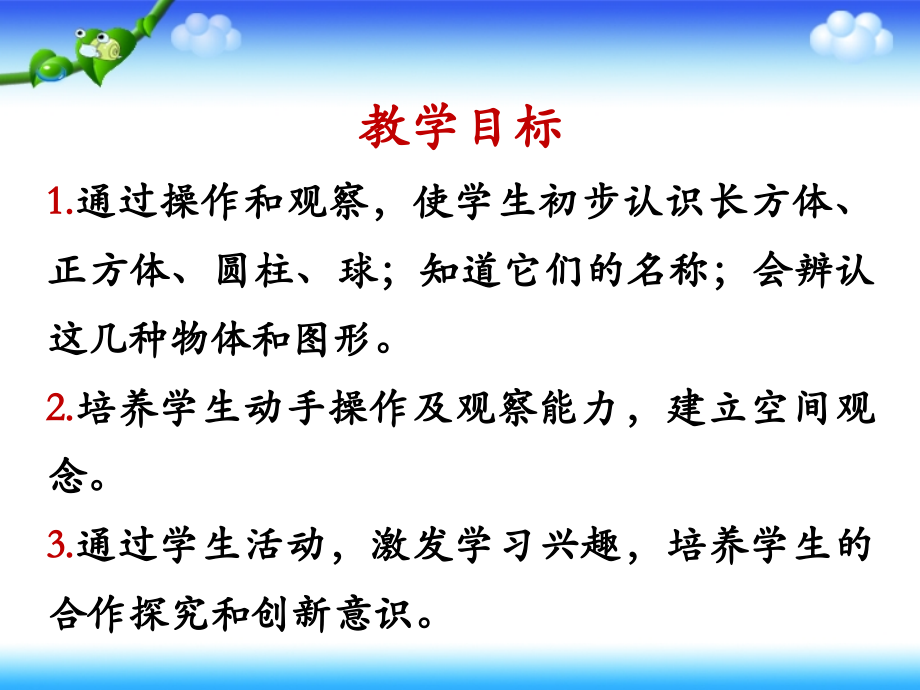 教学目标

1.通过操作和观察，使学生初步认识长方体、正方体、圆柱、球；知道它们的名称；会辨认这几种物体和图形。

2.培养学生动手操作及观察能力，建立空间观念。

3.通过学生活动，激发学习兴趣，培养学生的合作探究和创新意识。